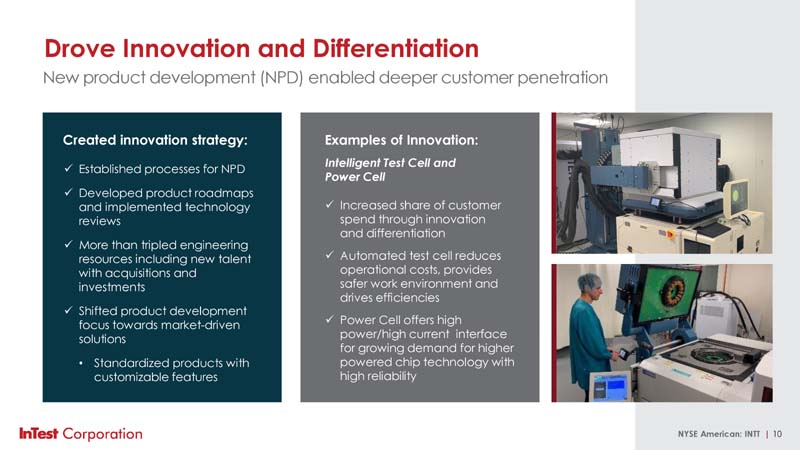 Drove Innovation and Differentiation

New product development (NPD) enabled deeper customer penetration

Created innovation strategy:

✓ Established processes for NPD

✓ Developed product roadmaps and implemented technology reviews

✓ More than tripled engineering resources including new talent with acquisitions and investments

✓ Shifted product development focus towards market-driven solutions

• Standardized products with customizable features

Examples of Innovation:

Intelligent Test Cell and Power Cell

✓ Increased share of customer spend through innovation and differentiation

✓ Automated test cell reduces operational costs, provides safer work environment and drives efficiencies

✓ Power Cell offers high power/high current interface for growing demand for higher powered chip technology with high reliability

InTest Corporation

NYSE American: INTT | 10